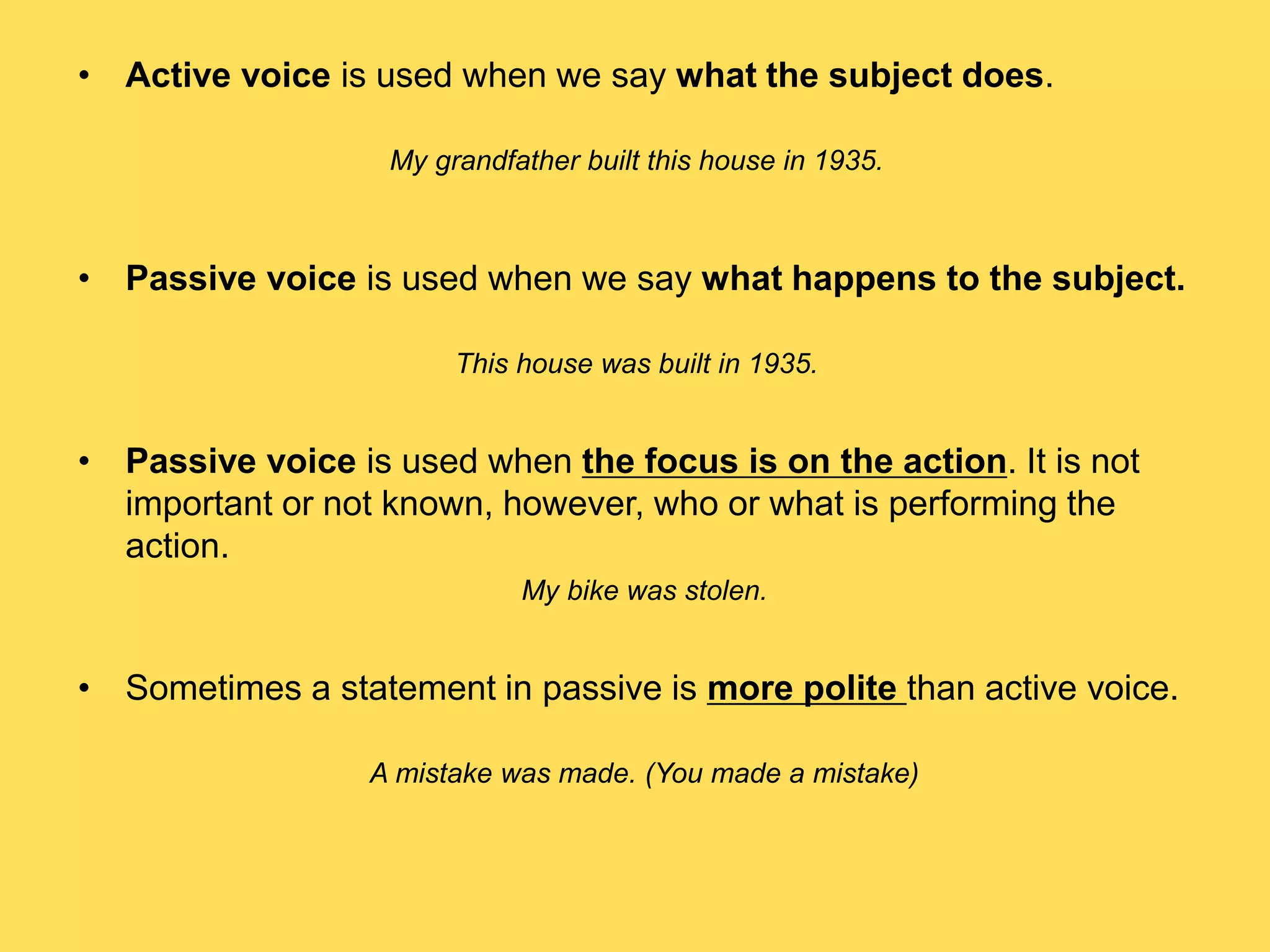 • Active voice is used when we say what the subject does.

My grandfather built this house in 1935.

• Passive voice is used when we say what happens to the subject.

This house was built in 1935.

• Passive voice is used when the focus is on the action. It is not important or not known, however, who or what is performing the action.

My bike was stolen.

• Sometimes a statement in passive is more polite than active voice.

A mistake was made. (You made a mistake)